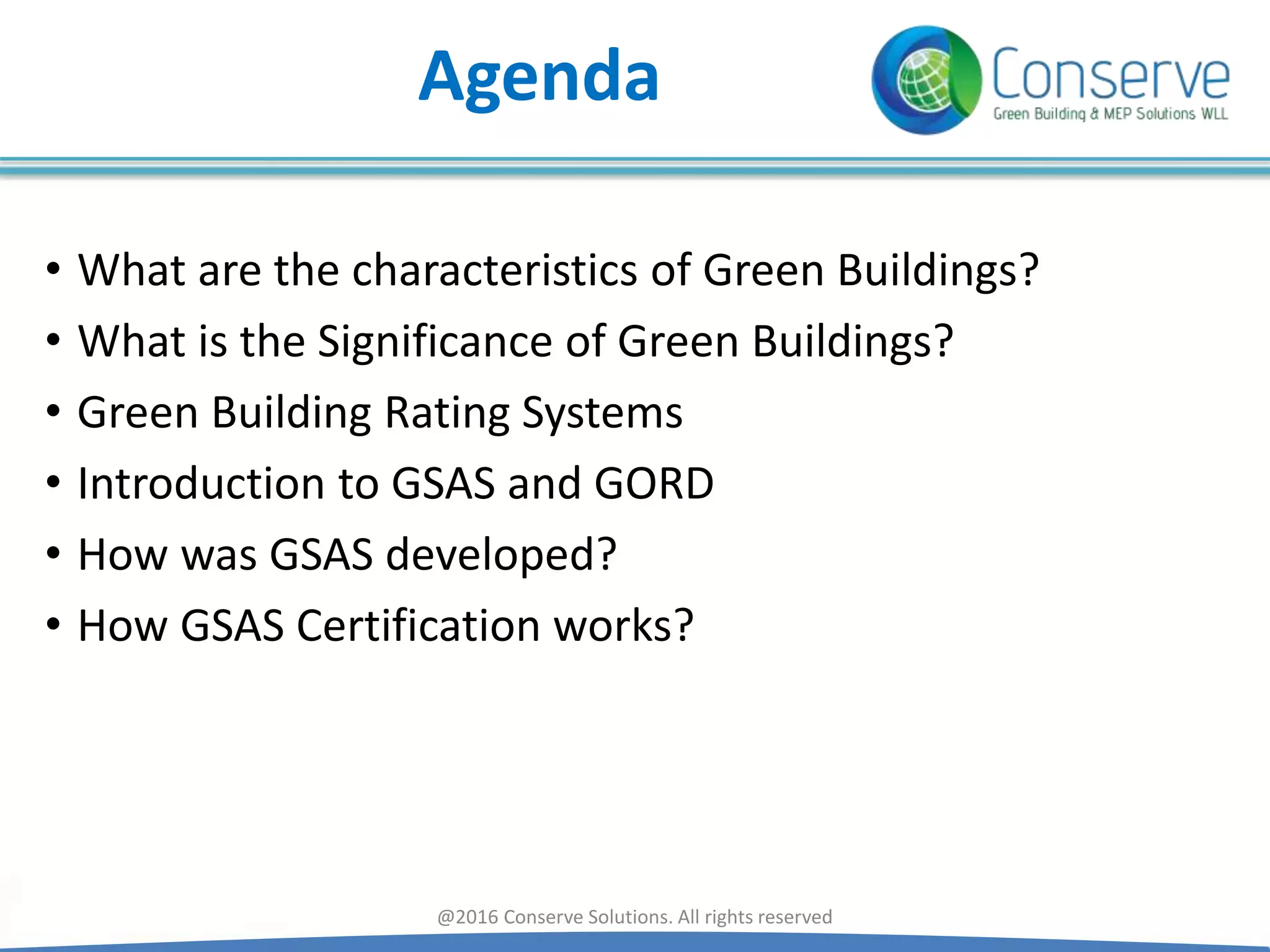 Agenda

Conserve
Green Building & MEP Solutions WLL

• What are the characteristics of Green Buildings?
• What is the Significance of Green Buildings?
• Green Building Rating Systems
• Introduction to GSAS and GORD
• How was GSAS developed?
• How GSAS Certification works?

@2016 Conserve Solutions. All rights reserved